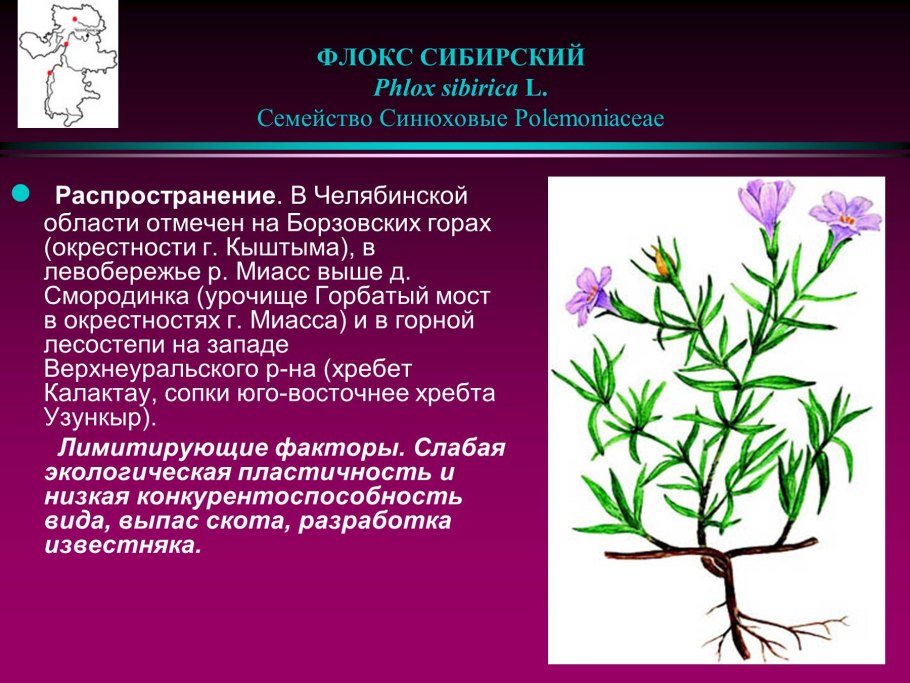 ФЛОКС СИБИРСКИЙ
Phlox sibirica L.
Семейство Синюховые Polemoniaceae

Распространение. В Челябинской области отмечен на Борзовских горах (окрестности г. Кыштыма), в левобережье р. Миасс выше д. Смородинка (урочище Горбатый мост в окрестностях г. Миасса) и в горной лесостепи на западе Верхнеуральского р-на (хребет Калактау, сопки юго-восточнее хребта Узункыр).

Лимитирующие факторы. Слабая экологическая пластичность и низкая конкурентоспособность вида, выпас скота, разработка известняка.